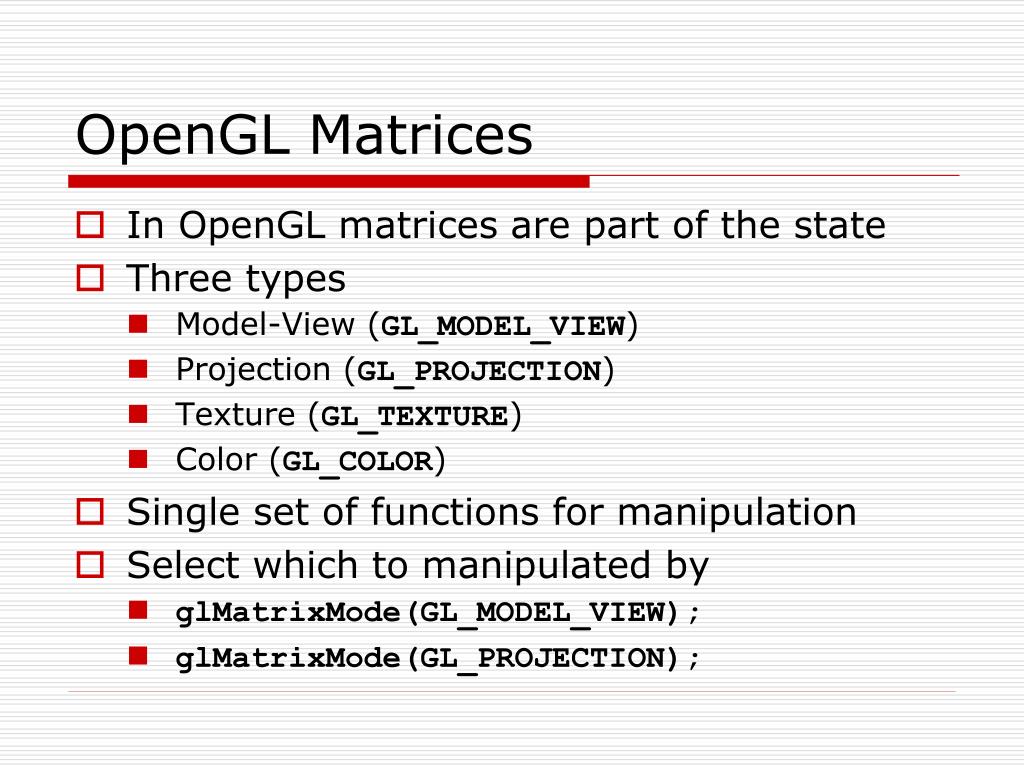 OpenGL Matrices

In OpenGL matrices are part of the state

Three types

Model-View (GL_MODEL_VIEW)

Projection (GL_PROJECTION)

Texture (GL_TEXTURE)

Color (GL_COLOR)

Single set of functions for manipulation

Select which to manipulated by

glMatrixMode(GL_MODEL_VIEW);

glMatrixMode(GL_PROJECTION);